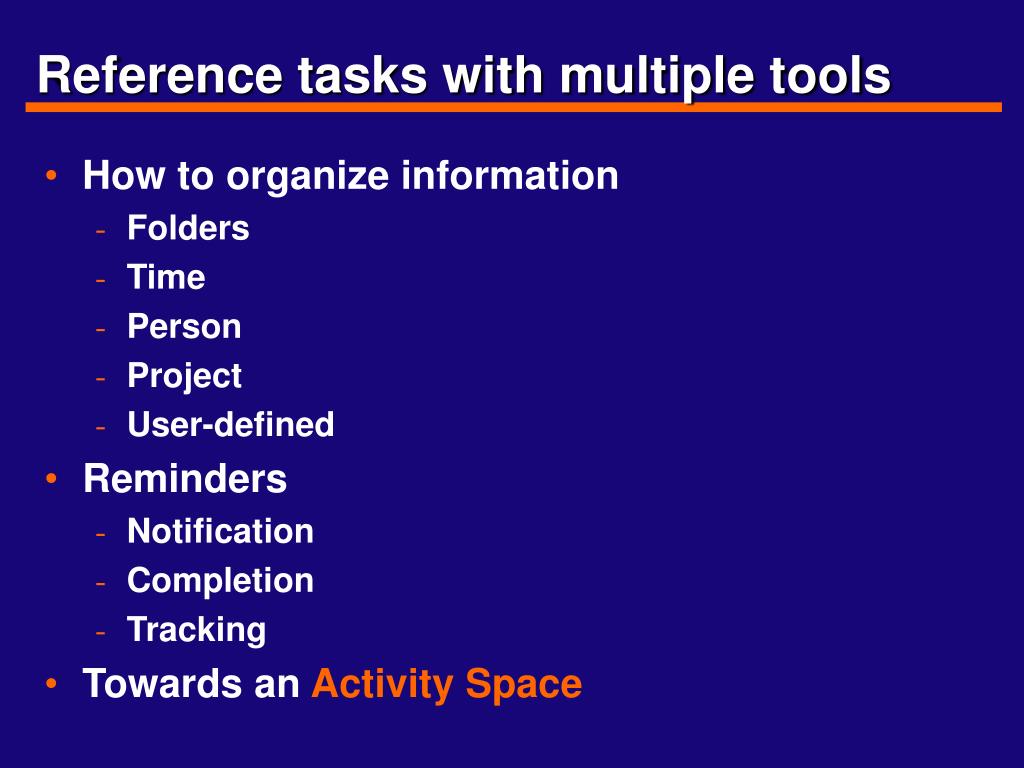 Reference tasks with multiple tools

• How to organize information
  - Folders
  - Time
  - Person
  - Project
  - User-defined
• Reminders
  - Notification
  - Completion
  - Tracking
• Towards an Activity Space